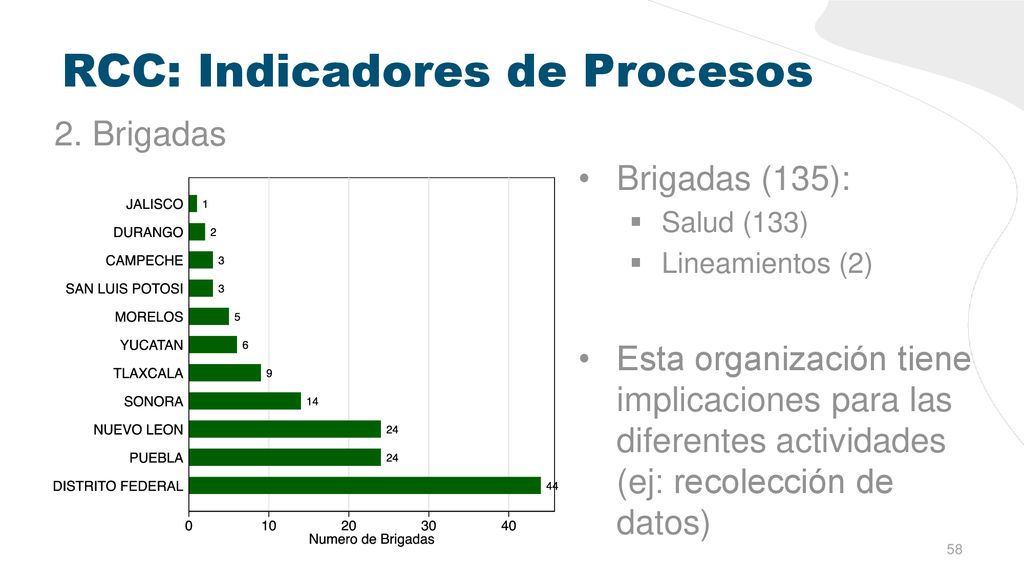 RCC: Indicadores de Procesos

2. Brigadas

JALISCO 1
DURANGO 2
CAMPECHE 3
SAN LUIS POTOSI 3
MORELOS 5
YUCATAN 6
TLAXCALA 9
SONORA 14
NUEVO LEON 24
PUEBLA 24
DISTRITO FEDERAL 44

0 10 20 30 40
Numero de Brigadas

• Brigadas (135):
▪ Salud (133)
▪ Lineamientos (2)

• Esta organización tiene implicaciones para las diferentes actividades (ej: recolección de datos)

58